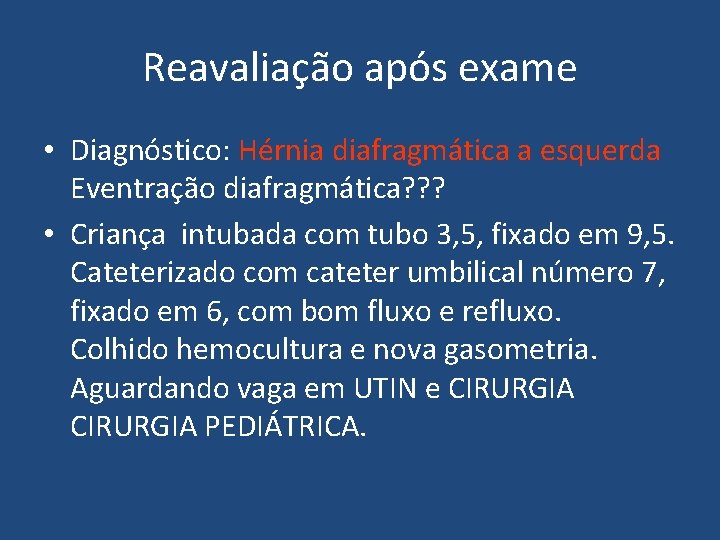 Reavaliação após exame

• Diagnóstico: Hérnia diafragmática a esquerda Eventração diafragmática???

• Criança intubada com tubo 3,5, fixado em 9,5. Cateterizado com cateter umbilical número 7, fixado em 6, com bom fluxo e refluxo. Colhido hemocultura e nova gasometria. Aguardando vaga em UTIN e CIRURGIA CIRURGIA PEDIÁTRICA.